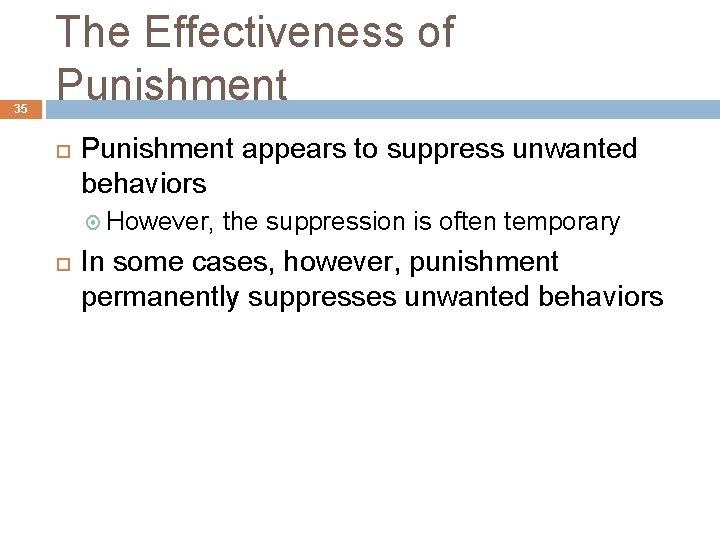 The Effectiveness of Punishment

35

Punishment appears to suppress unwanted behaviors

However, the suppression is often temporary

In some cases, however, punishment permanently suppresses unwanted behaviors